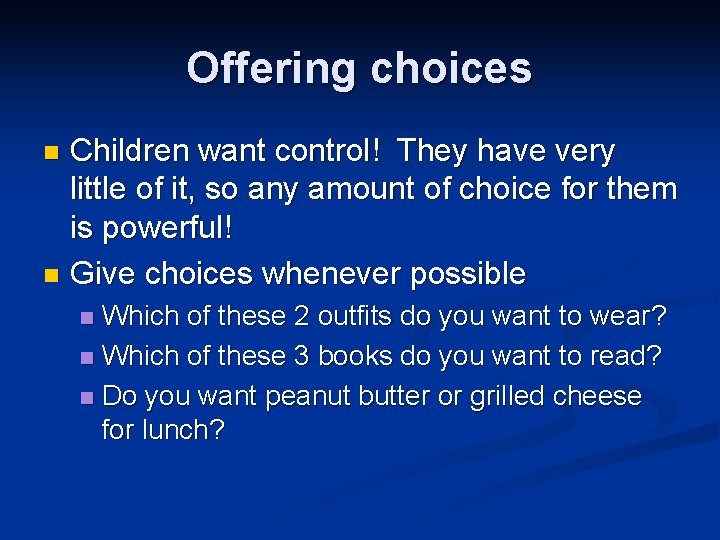 Offering choices

- Children want control! They have very little of it, so any amount of choice for them is powerful!
- Give choices whenever possible
  - Which of these 2 outfits do you want to wear?
  - Which of these 3 books do you want to read?
  - Do you want peanut butter or grilled cheese for lunch?